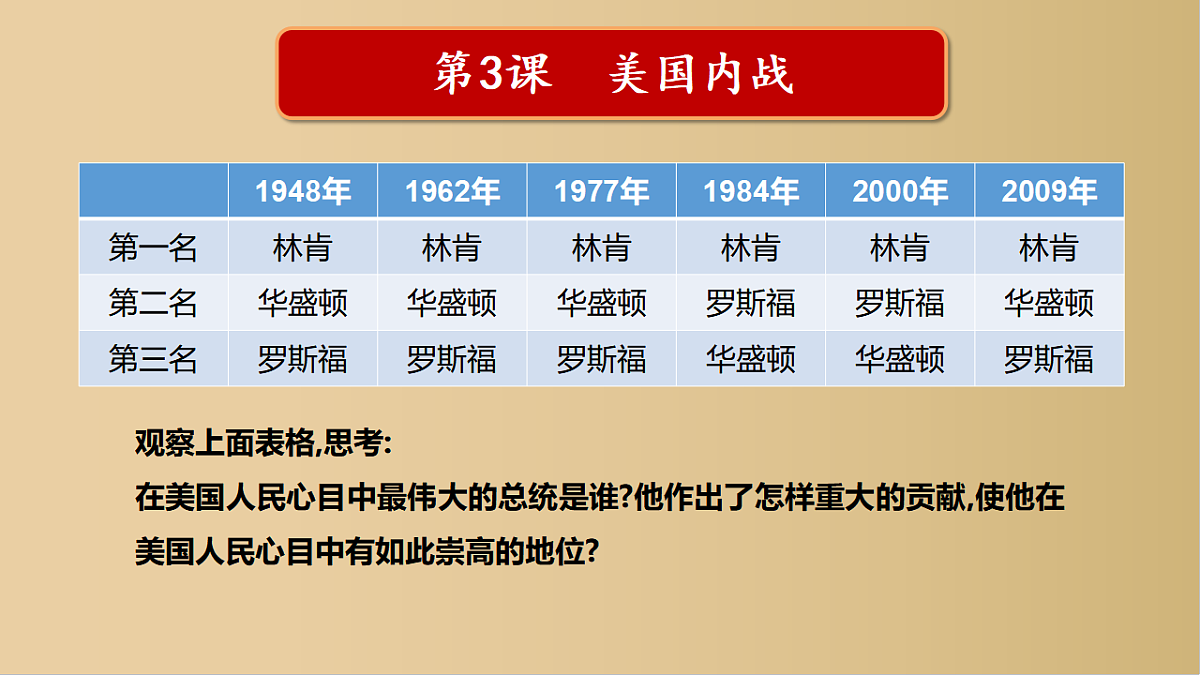 第3课　美国内战

| | 1948年 | 1962年 | 1977年 | 1984年 | 2000年 | 2009年 |
|---|---|---|---|---|---|---|
| 第一名 | 林肯 | 林肯 | 林肯 | 林肯 | 林肯 | 林肯 |
| 第二名 | 华盛顿 | 华盛顿 | 华盛顿 | 罗斯福 | 罗斯福 | 华盛顿 |
| 第三名 | 罗斯福 | 罗斯福 | 罗斯福 | 华盛顿 | 华盛顿 | 罗斯福 |

观察上面表格,思考:
在美国人民心目中最伟大的总统是谁?他作出了怎样重大的贡献,使他在美国人民心目中有如此崇高的地位?